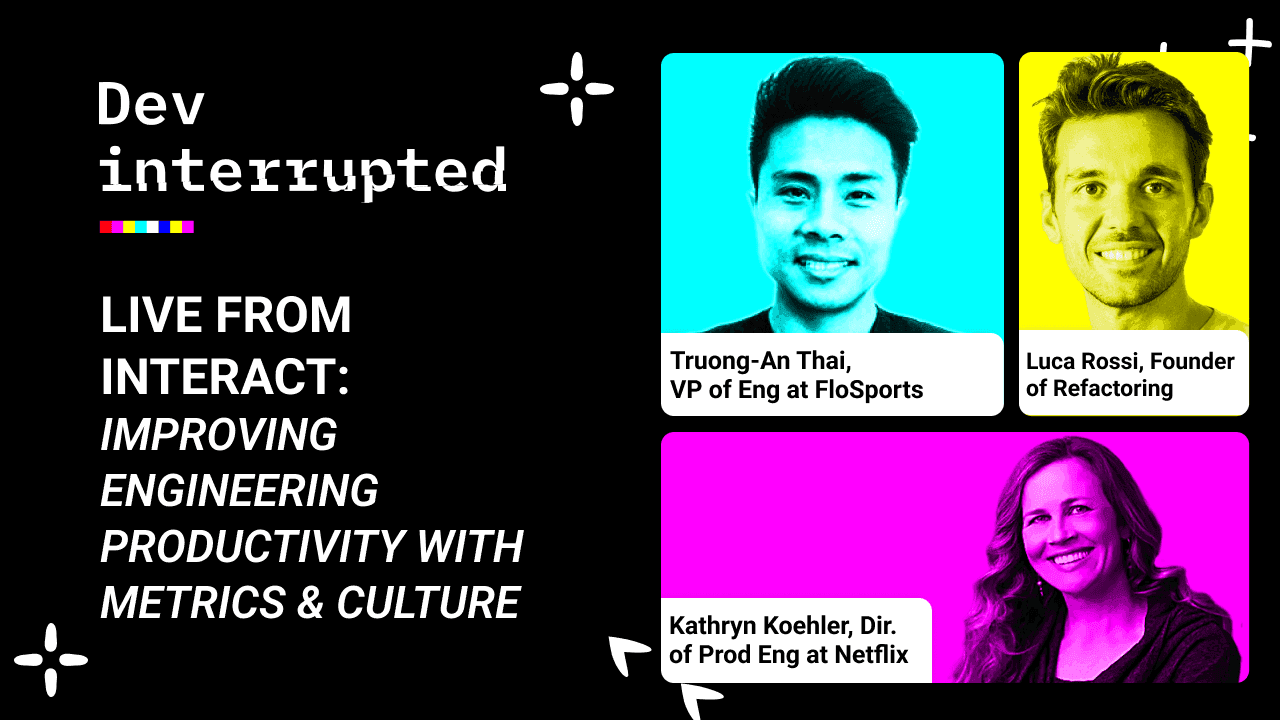 Dev
interrupted

LIVE FROM INTERACT:
IMPROVING ENGINEERING PRODUCTIVITY WITH METRICS & CULTURE

Truong-An Thai,
VP of Eng at FloSports

Luca Rossi, Founder of Refactoring

Kathryn Koehler, Dir. of Prod Eng at Netflix